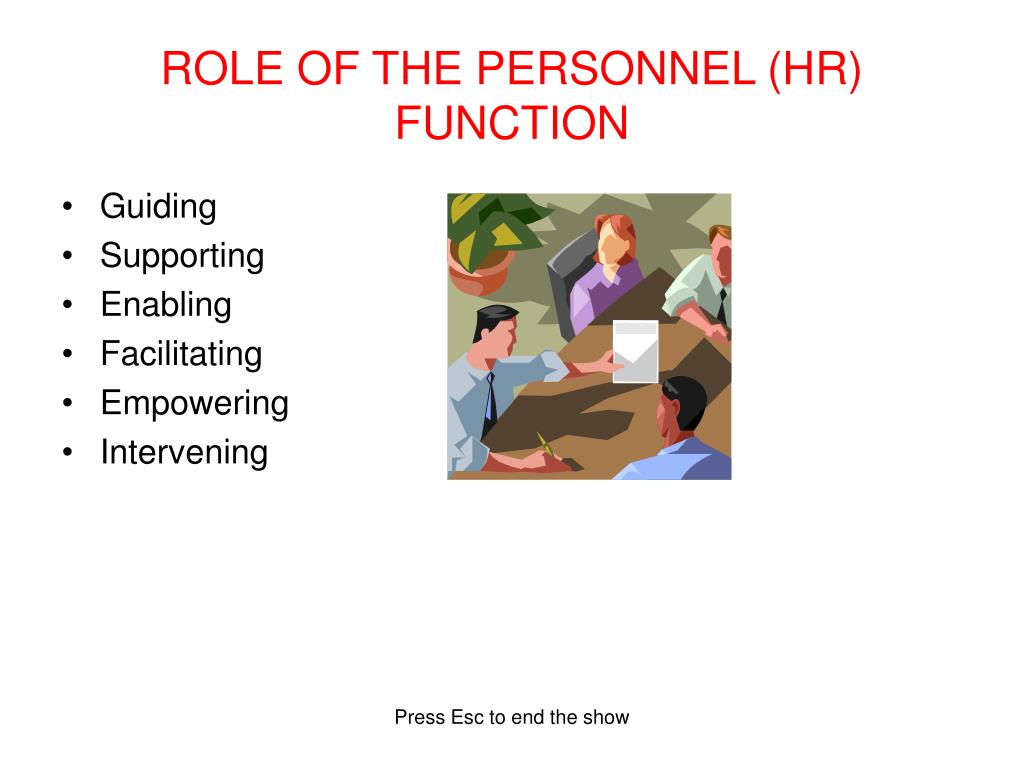 ROLE OF THE PERSONNEL (HR) FUNCTION

• Guiding
• Supporting
• Enabling
• Facilitating
• Empowering
• Intervening

Press Esc to end the show